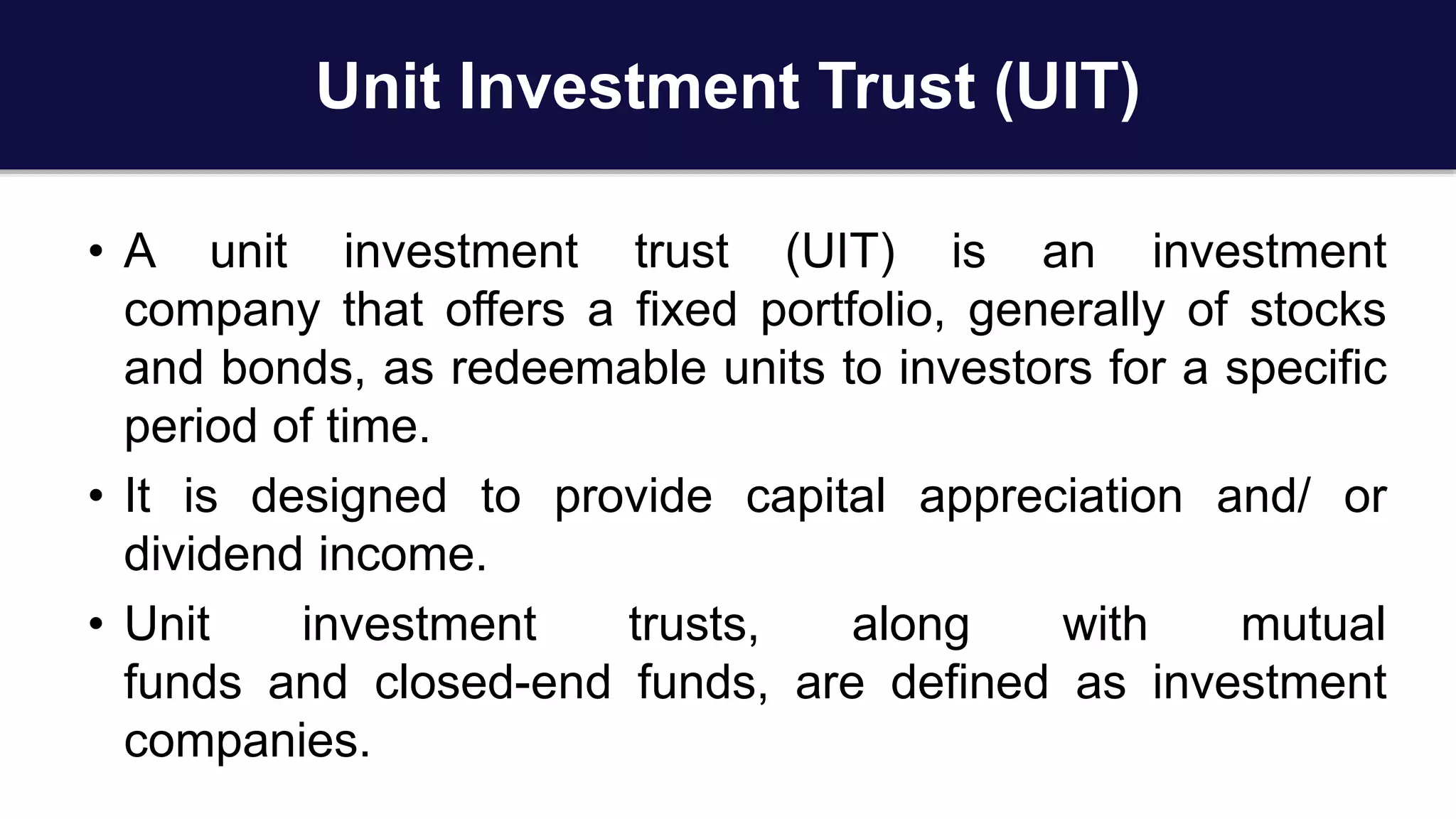 Unit Investment Trust (UIT)

• A unit investment trust (UIT) is an investment company that offers a fixed portfolio, generally of stocks and bonds, as redeemable units to investors for a specific period of time.

• It is designed to provide capital appreciation and/ or dividend income.

• Unit investment trusts, along with mutual funds and closed-end funds, are defined as investment companies.